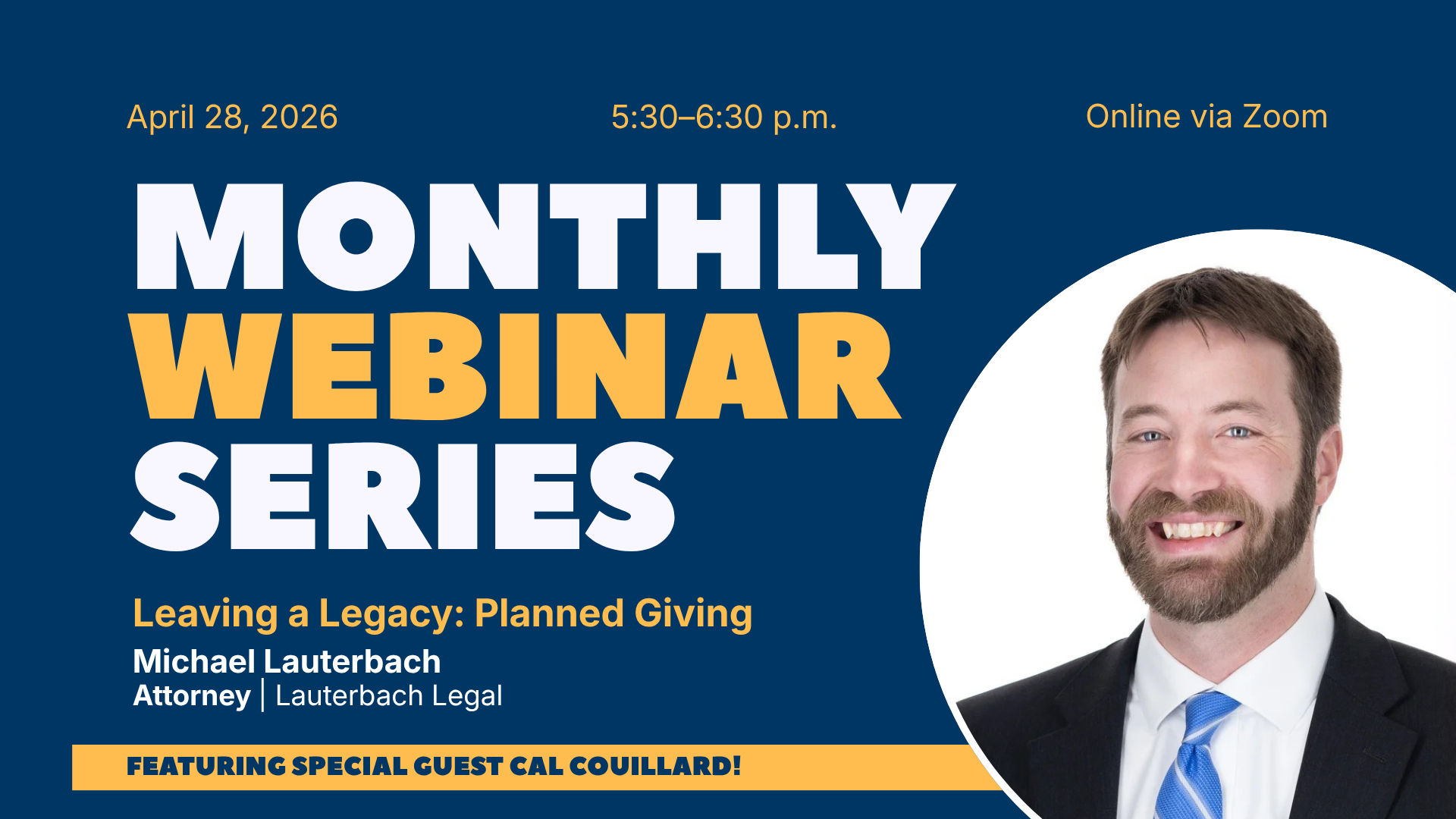 April 28, 2026

5:30–6:30 p.m.

Online via Zoom

MONTHLY WEBINAR SERIES

Leaving a Legacy: Planned Giving

Michael Lauterbach
Attorney | Lauterbach Legal

FEATURING SPECIAL GUEST CAL COUILLARD!